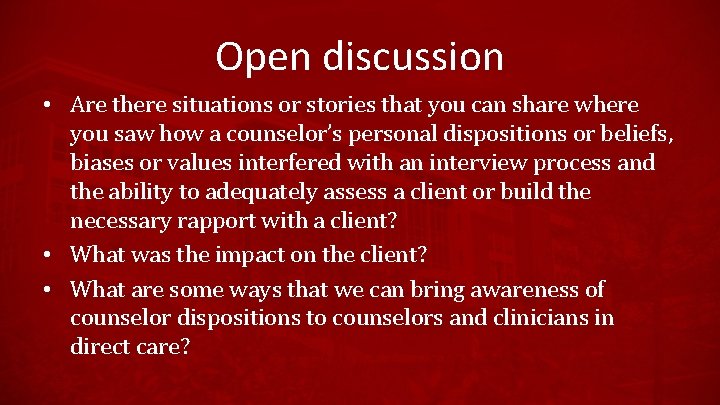 Open discussion

• Are there situations or stories that you can share where you saw how a counselor's personal dispositions or beliefs, biases or values interfered with an interview process and the ability to adequately assess a client or build the necessary rapport with a client?
• What was the impact on the client?
• What are some ways that we can bring awareness of counselor dispositions to counselors and clinicians in direct care?